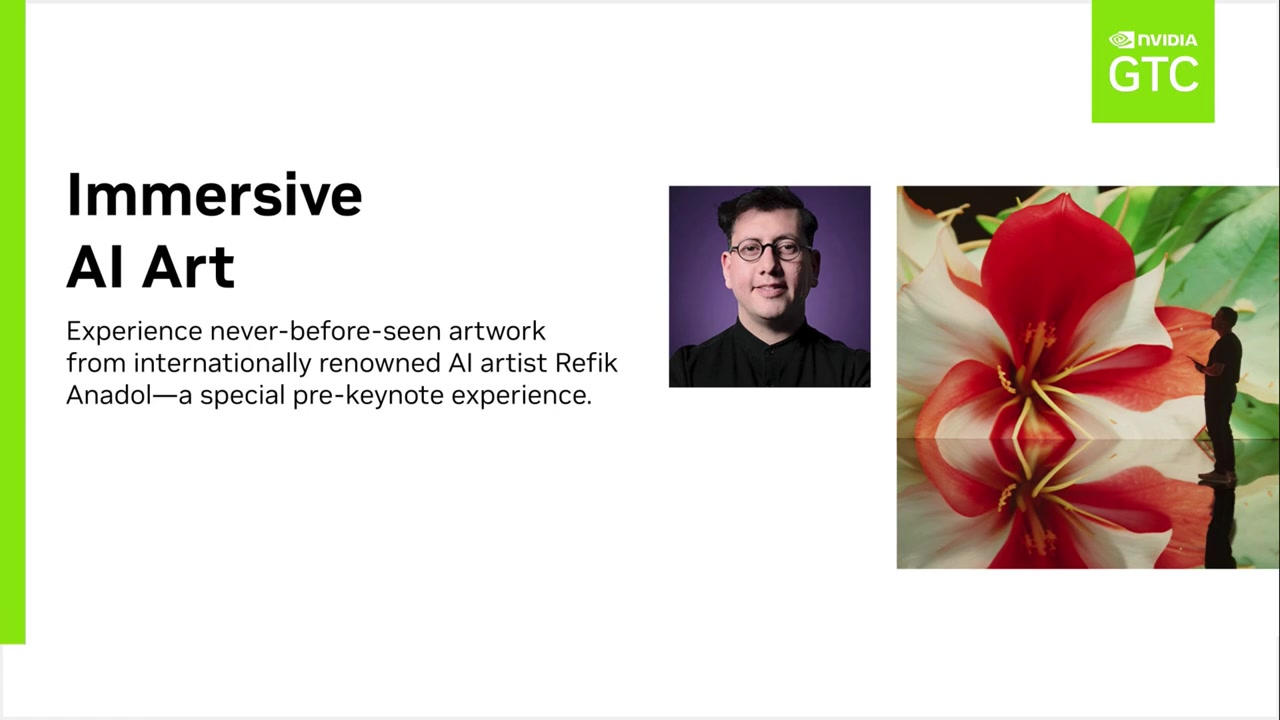 NVIDIA
GTC

Immersive
AI Art

Experience never-before-seen artwork from internationally renowned AI artist Refik Anadol—a special pre-keynote experience.